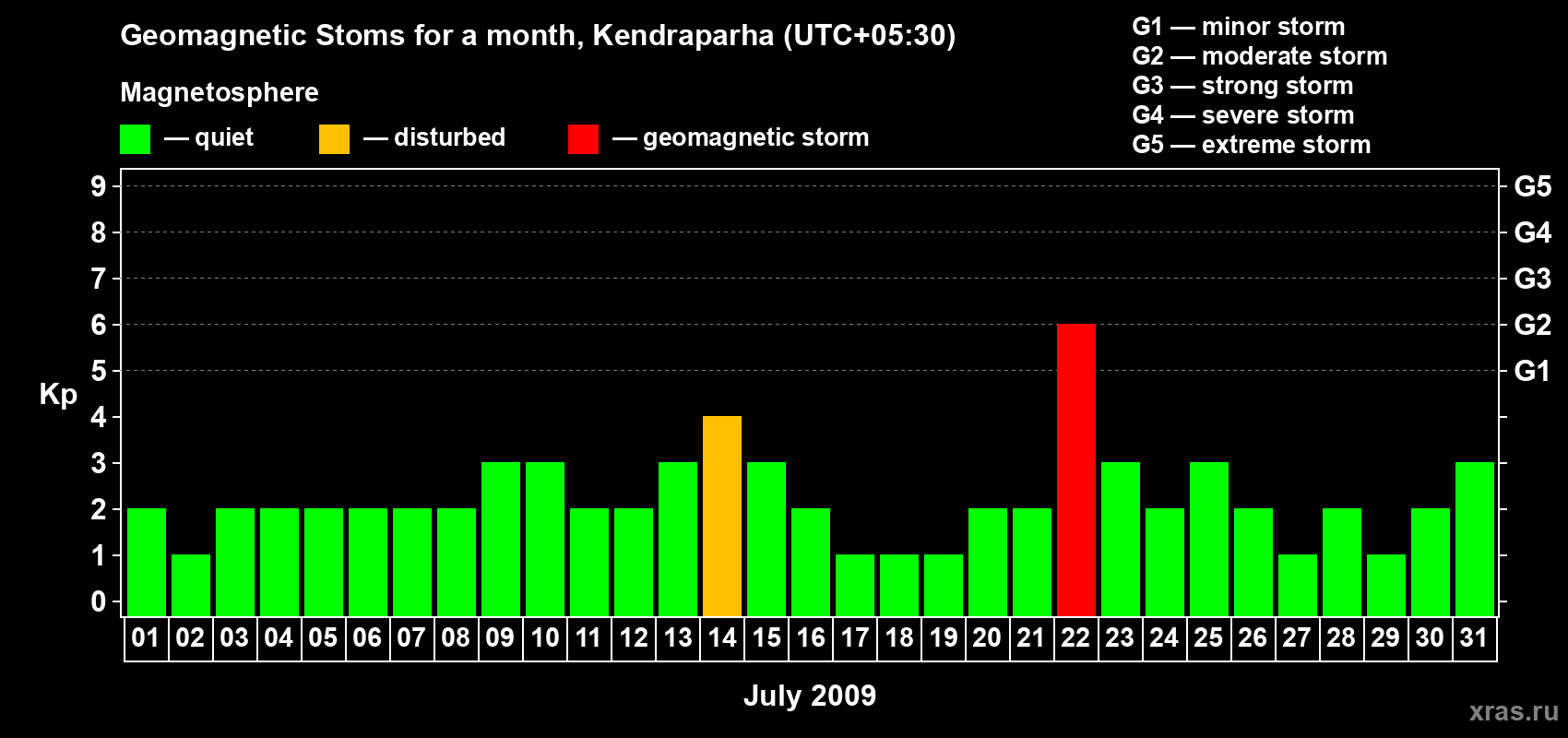 Geomagnetic Stoms for a month, Kendraparha (UTC+05:30)

Magnetosphere

— quiet — disturbed — geomagnetic storm

G1 — minor storm
G2 — moderate storm
G3 — strong storm
G4 — severe storm
G5 — extreme storm

Kp

9
8
7
6
5
4
3
2
1
0

G5
G4
G3
G2
G1

01 02 03 04 05 06 07 08 09 10 11 12 13 14 15 16 17 18 19 20 21 22 23 24 25 26 27 28 29 30 31

July 2009

xras.ru